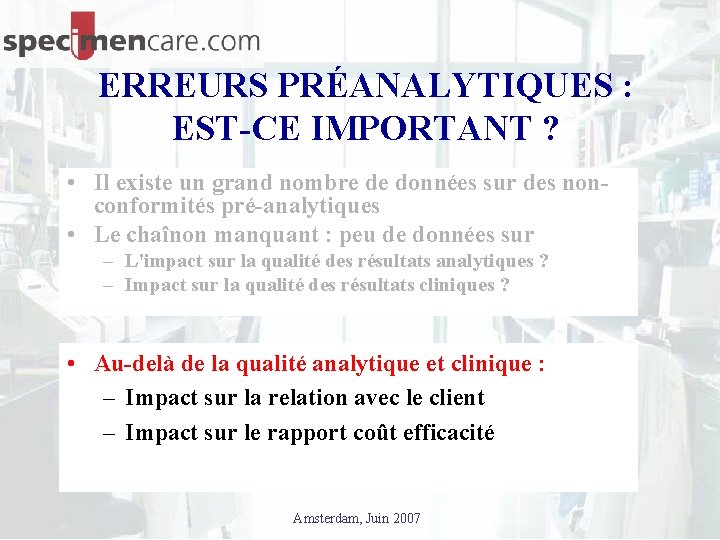 specimencare.com

ERREURS PRÉANALYTIQUES : EST-CE IMPORTANT ?

• Il existe un grand nombre de données sur des non-conformités pré-analytiques
• Le chaînon manquant : peu de données sur
– L'impact sur la qualité des résultats analytiques ?
– Impact sur la qualité des résultats cliniques ?

• Au-delà de la qualité analytique et clinique :
– Impact sur la relation avec le client
– Impact sur le rapport coût efficacité

Amsterdam, Juin 2007